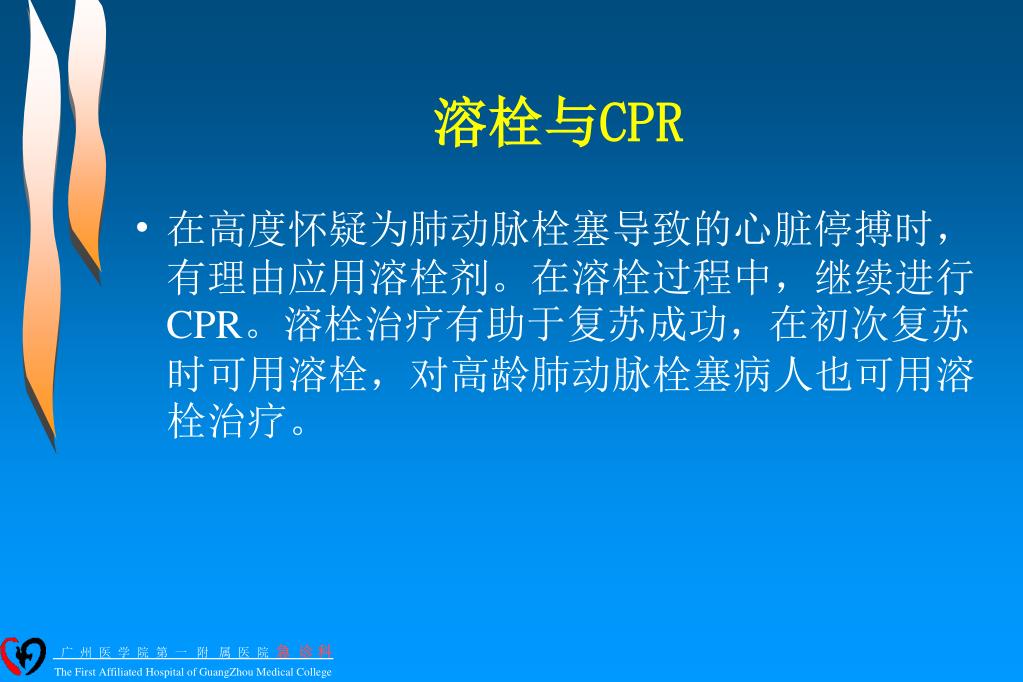 溶栓与CPR

• 在高度怀疑为肺动脉栓塞导致的心脏停搏时，有理由应用溶栓剂。在溶栓过程中，继续进行CPR。溶栓治疗有助于复苏成功，在初次复苏时可用溶栓，对高龄肺动脉栓塞病人也可用溶栓治疗。

广州医学院第一附属医院急诊科
The First Affiliated Hospital of GuangZhou Medical College